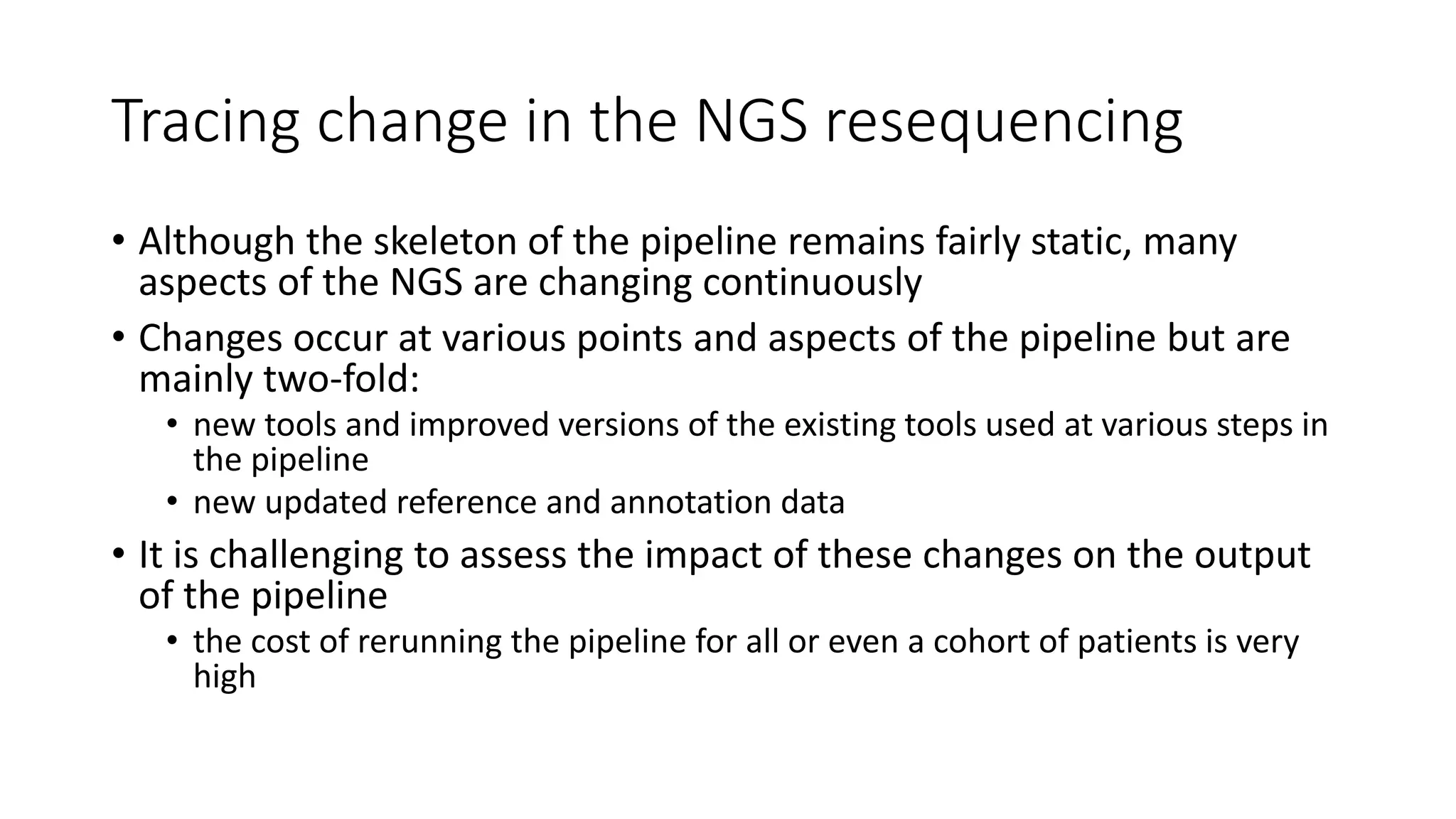 Tracing change in the NGS resequencing

• Although the skeleton of the pipeline remains fairly static, many aspects of the NGS are changing continuously

• Changes occur at various points and aspects of the pipeline but are mainly two-fold:

  • new tools and improved versions of the existing tools used at various steps in the pipeline

  • new updated reference and annotation data

• It is challenging to assess the impact of these changes on the output of the pipeline

  • the cost of rerunning the pipeline for all or even a cohort of patients is very high